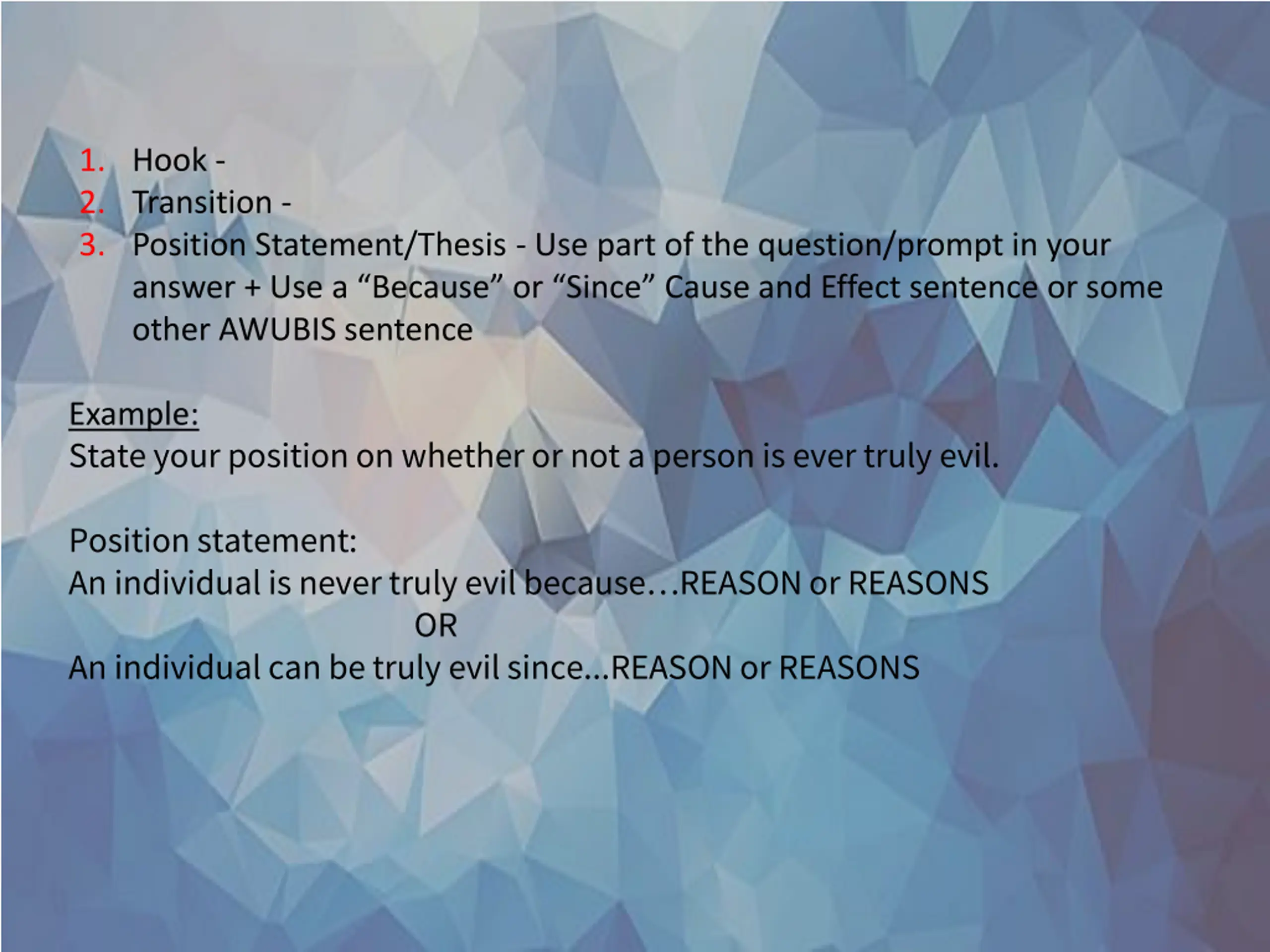 1. Hook -
2. Transition -
3. Position Statement/Thesis - Use part of the question/prompt in your answer + Use a “Because” or “Since” Cause and Effect sentence or some other AWUBIS sentence

Example:
State your position on whether or not a person is ever truly evil.

Position statement:
An individual is never truly evil because…REASON or REASONS
OR
An individual can be truly evil since...REASON or REASONS